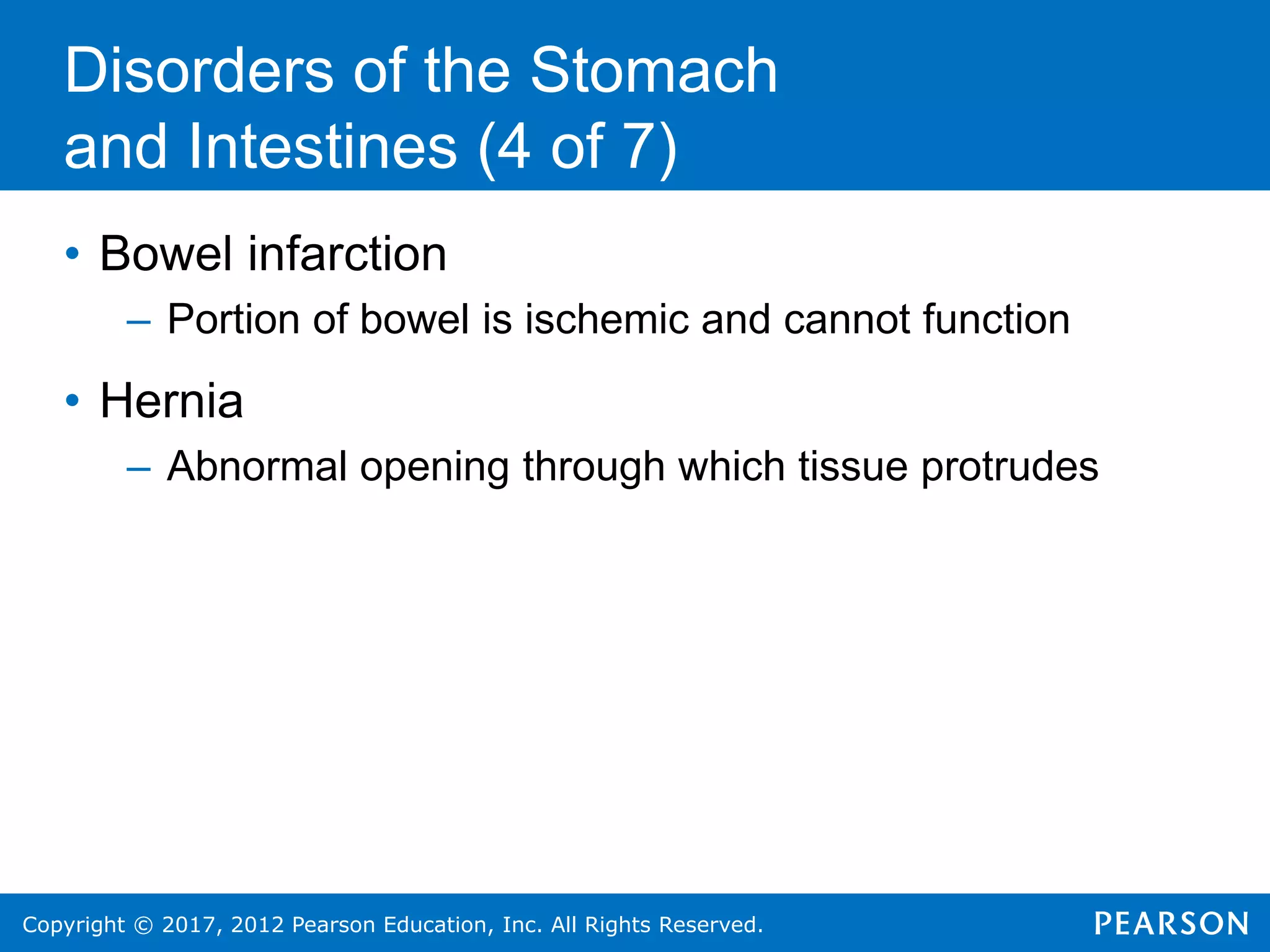 Disorders of the Stomach and Intestines (4 of 7)

• Bowel infarction
– Portion of bowel is ischemic and cannot function

• Hernia
– Abnormal opening through which tissue protrudes

Copyright © 2017, 2012 Pearson Education, Inc. All Rights Reserved.

PEARSON